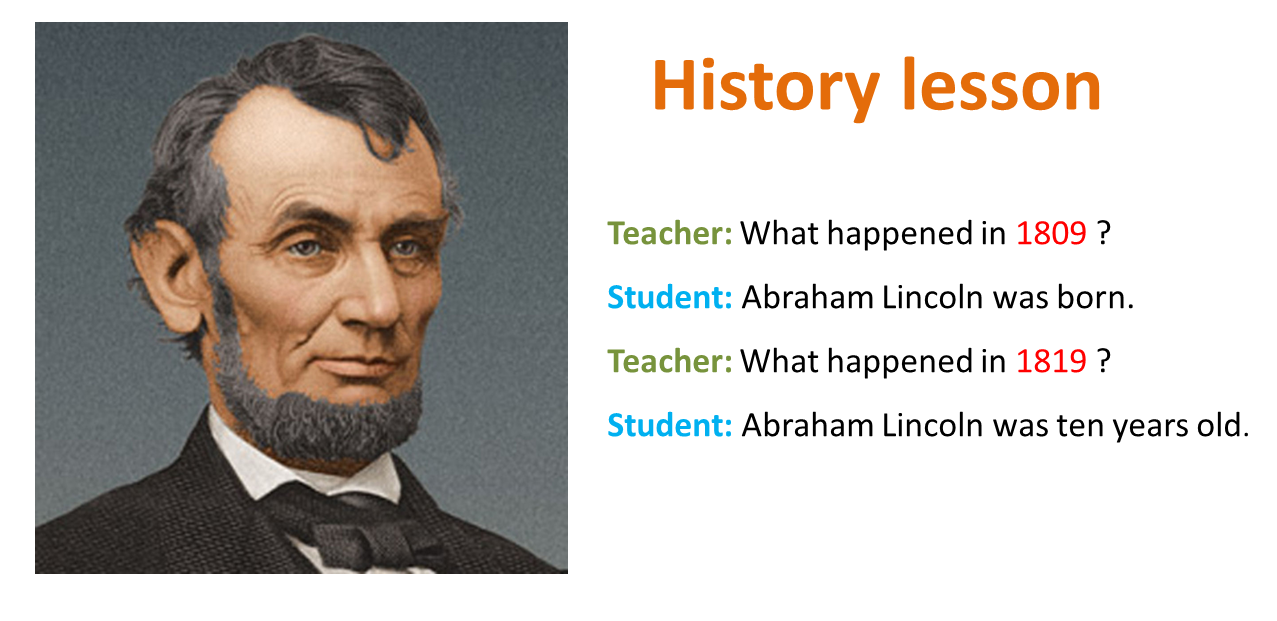 History lesson

Teacher: What happened in 1809 ?

Student: Abraham Lincoln was born.

Teacher: What happened in 1819 ?

Student: Abraham Lincoln was ten years old.